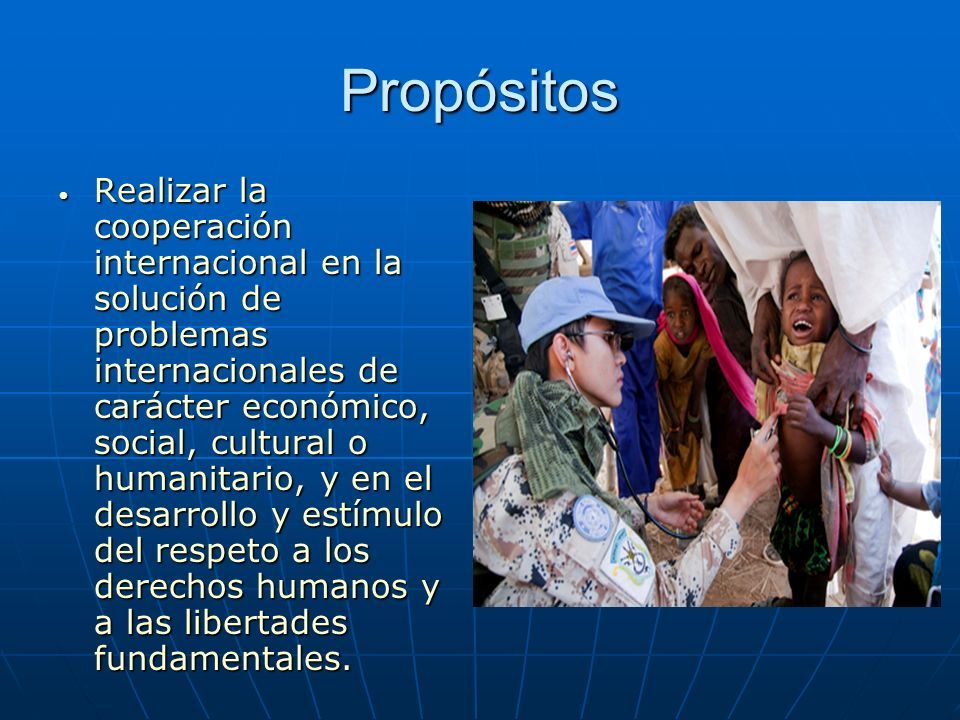 Propósitos

• Realizar la cooperación internacional en la solución de problemas internacionales de carácter económico, social, cultural o humanitario, y en el desarrollo y estímulo del respeto a los derechos humanos y a las libertades fundamentales.